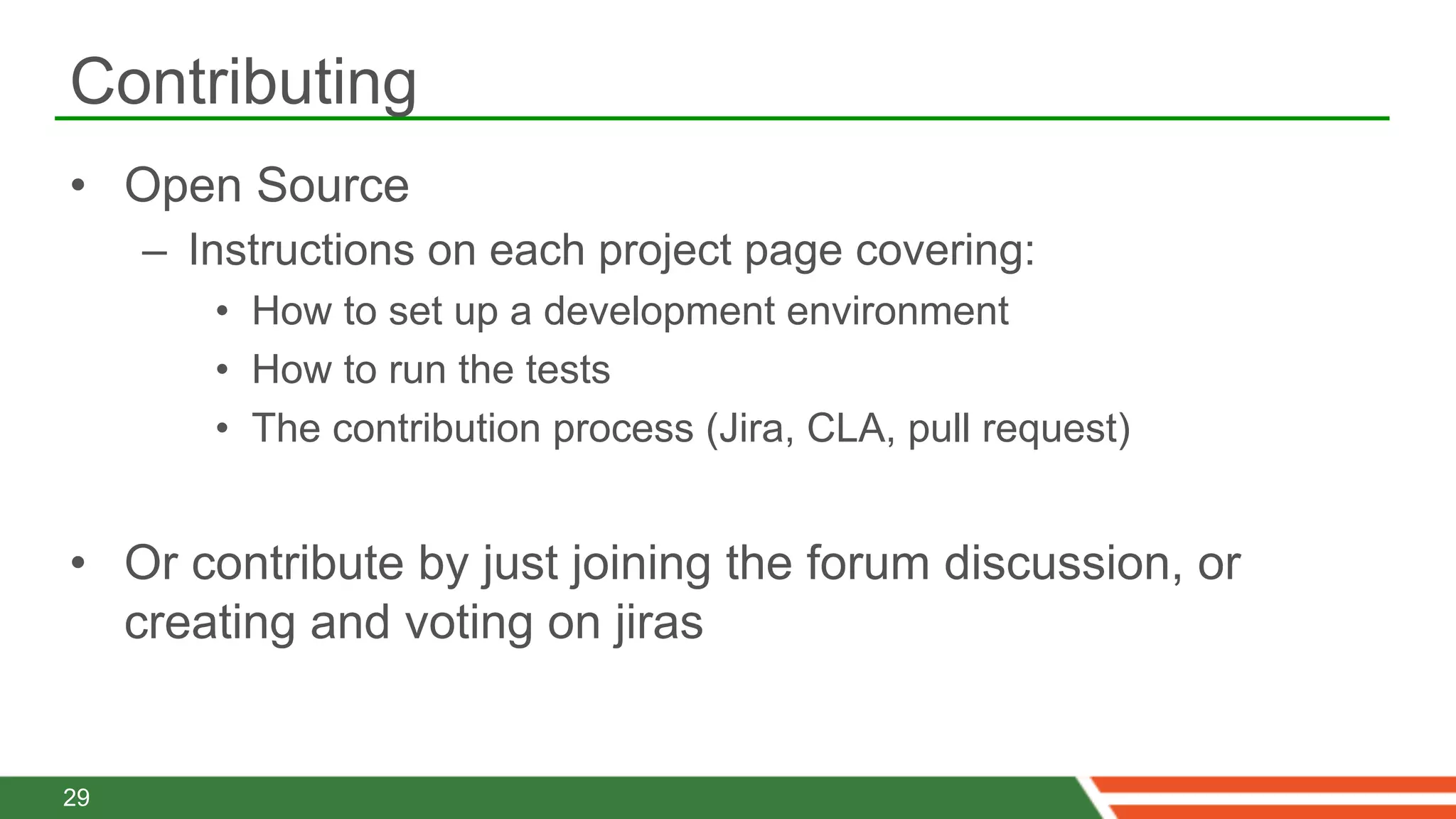 Contributing

• Open Source
– Instructions on each project page covering:
• How to set up a development environment
• How to run the tests
• The contribution process (Jira, CLA, pull request)

• Or contribute by just joining the forum discussion, or creating and voting on jiras

29